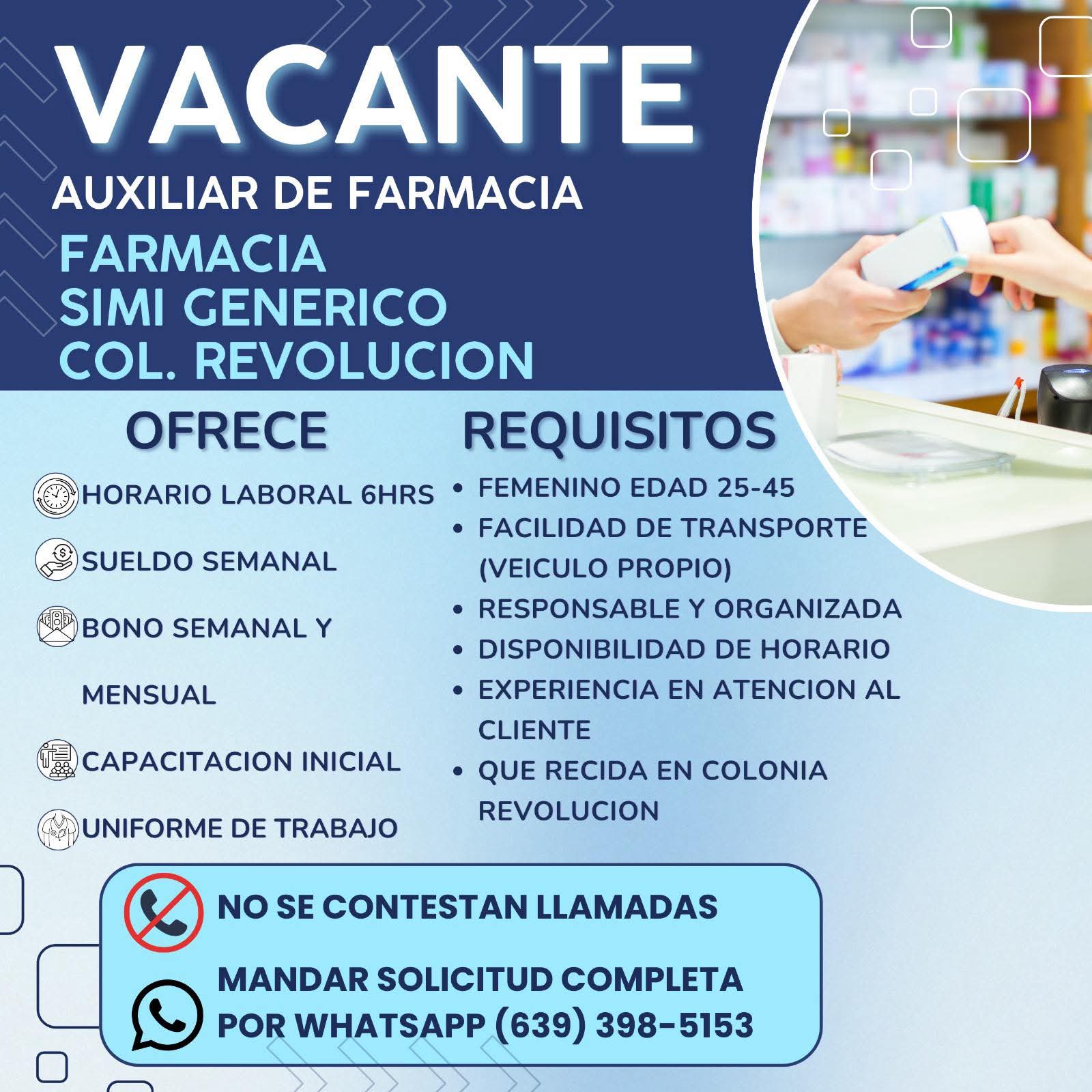 VACANTE
AUXILIAR DE FARMACIA
FARMACIA
SIMI GENERICO
COL. REVOLUCION

OFRECE

HORARIO LABORAL 6HRS

SUELDO SEMANAL

BONO SEMANAL Y MENSUAL

CAPACITACION INICIAL

UNIFORME DE TRABAJO

REQUISITOS

• FEMENINO EDAD 25-45
• FACILIDAD DE TRANSPORTE (VEICULO PROPIO)
• RESPONSABLE Y ORGANIZADA
• DISPONIBILIDAD DE HORARIO
• EXPERIENCIA EN ATENCION AL CLIENTE
• QUE RECIDA EN COLONIA REVOLUCION

NO SE CONTESTAN LLAMADAS

MANDAR SOLICITUD COMPLETA POR WHATSAPP (639) 398-5153